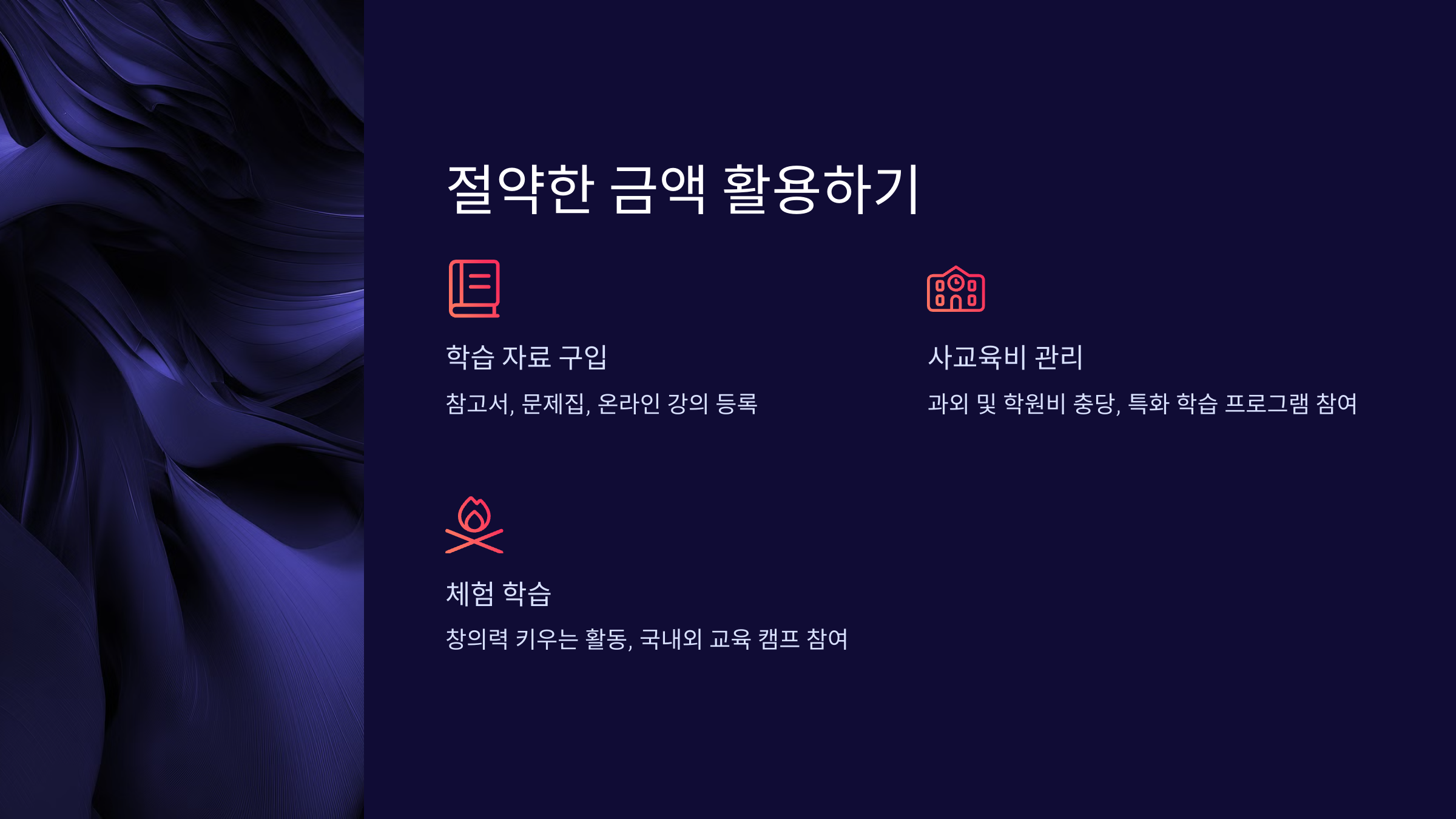 절약한 금액 활용하기

학습 자료 구입

참고서, 문제집, 온라인 강의 등록

사교육비 관리

과외 및 학원비 충당, 특화 학습 프로그램 참여

체험 학습

창의력 키우는 활동, 국내외 교육 캠프 참여